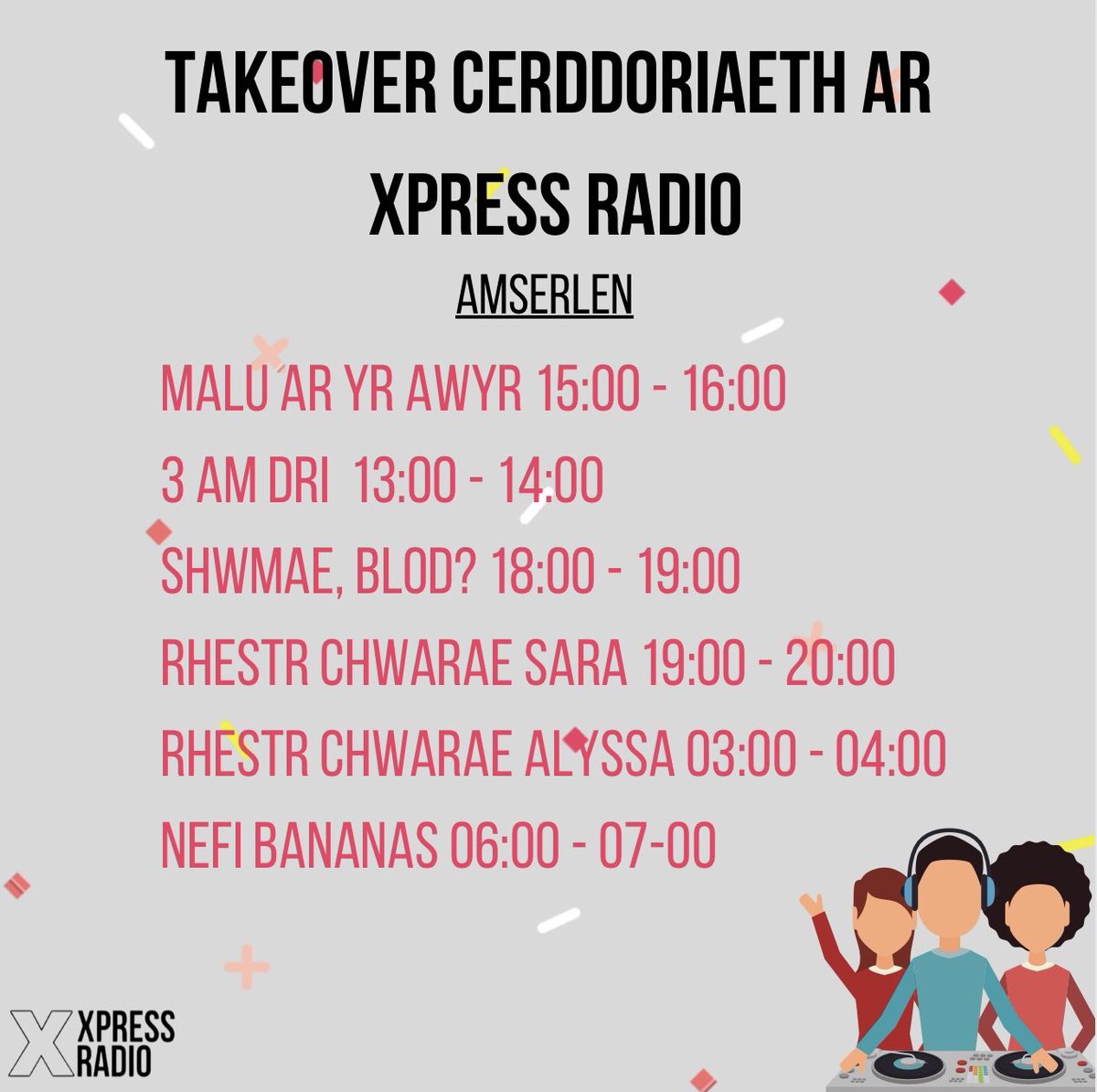 TAKEOVER CERDDORIAETH AR XPRESS RADIO

AMSERLEN

MALU AR YR AWYR 15:00 - 16:00

3 AM DRI 13:00 - 14:00

SHWMAE, BLOD? 18:00 - 19:00

RHESTR CHWARAE SARA 19:00 - 20:00

RHESTR CHWARAE ALYSSA 03:00 - 04:00

NEFI BANANAS 06:00 - 07-00

XPRESS RADIO